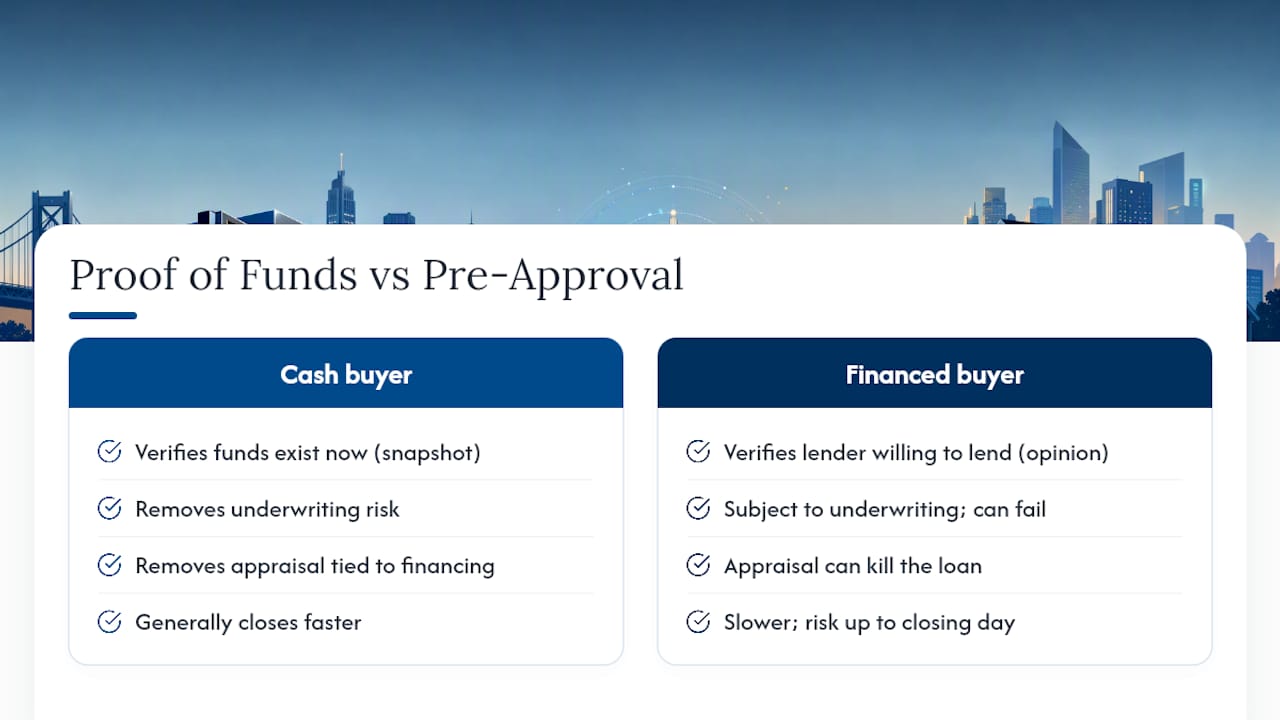 Proof of Funds vs Pre-Approval

Cash buyer

Verifies funds exist now (snapshot)

Removes underwriting risk

Removes appraisal tied to financing

Generally closes faster

Financed buyer

Verifies lender willing to lend (opinion)

Subject to underwriting; can fail

Appraisal can kill the loan

Slower; risk up to closing day